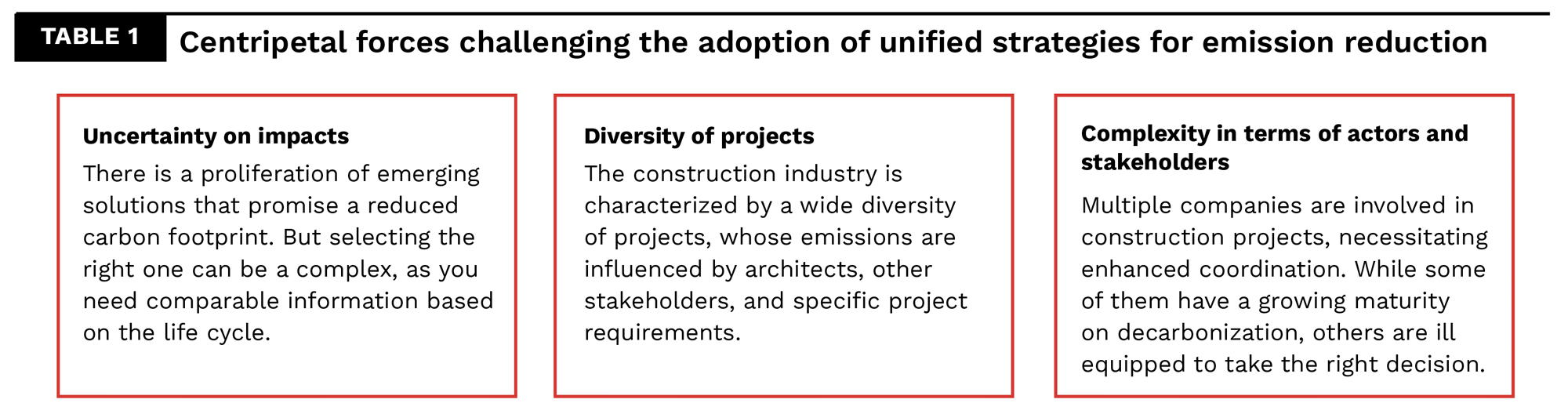 TABLE 1 Centripetal forces challenging the adoption of unified strategies for emission reduction

Uncertainty on impacts

There is a proliferation of emerging solutions that promise a reduced carbon footprint. But selecting the right one can be a complex, as you need comparable information based on the life cycle.

Diversity of projects

The construction industry is characterized by a wide diversity of projects, whose emissions are influenced by architects, other stakeholders, and specific project requirements.

Complexity in terms of actors and stakeholders

Multiple companies are involved in construction projects, necessitating enhanced coordination. While some of them have a growing maturity on decarbonization, others are ill equipped to take the right decision.